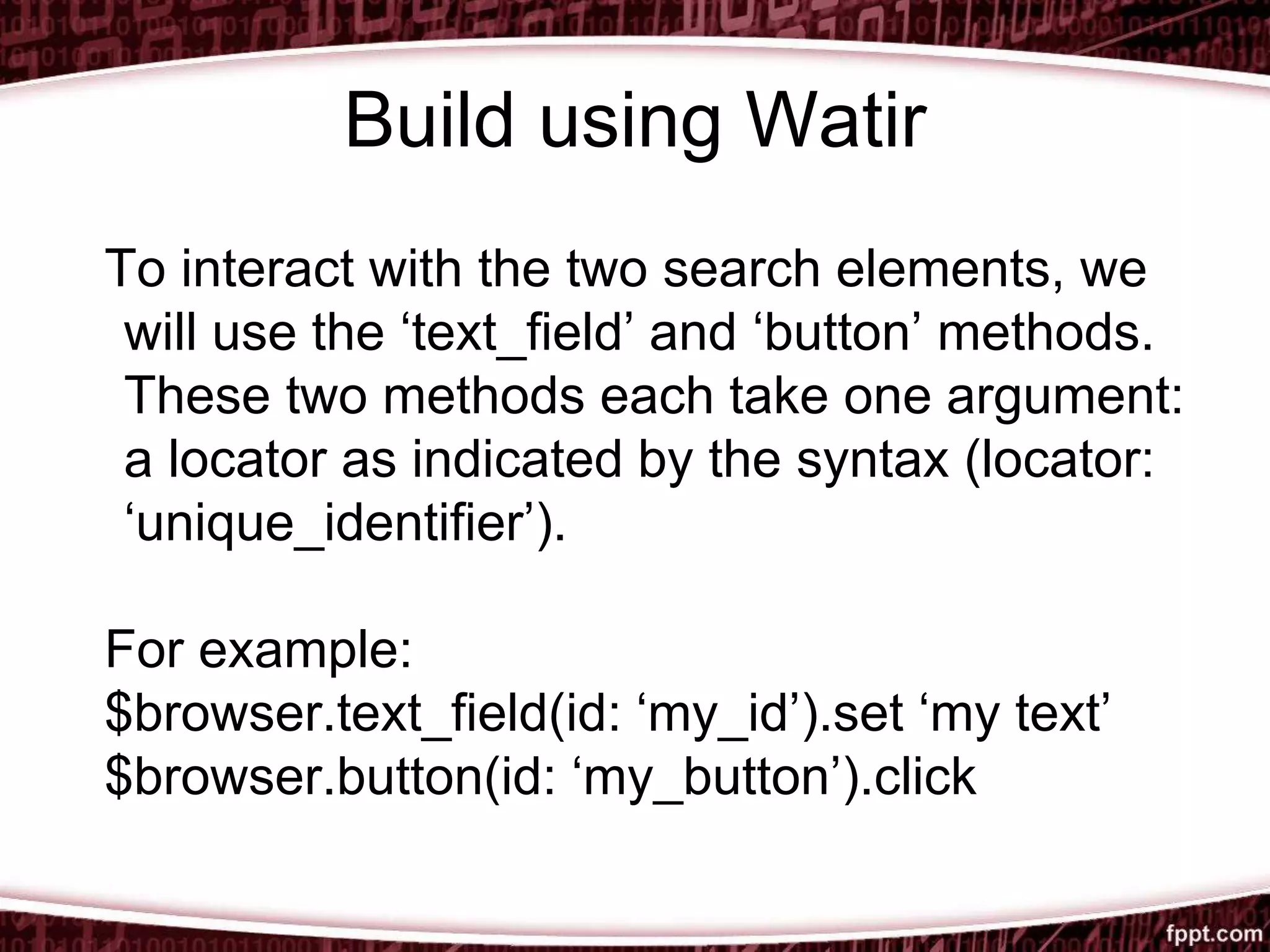 Build using Watir

To interact with the two search elements, we will use the ‘text_field’ and ‘button’ methods. These two methods each take one argument: a locator as indicated by the syntax (locator: ‘unique_identifier’).

For example:
$browser.text_field(id: ‘my_id’).set ‘my text’
$browser.button(id: ‘my_button’).click

fppt.com